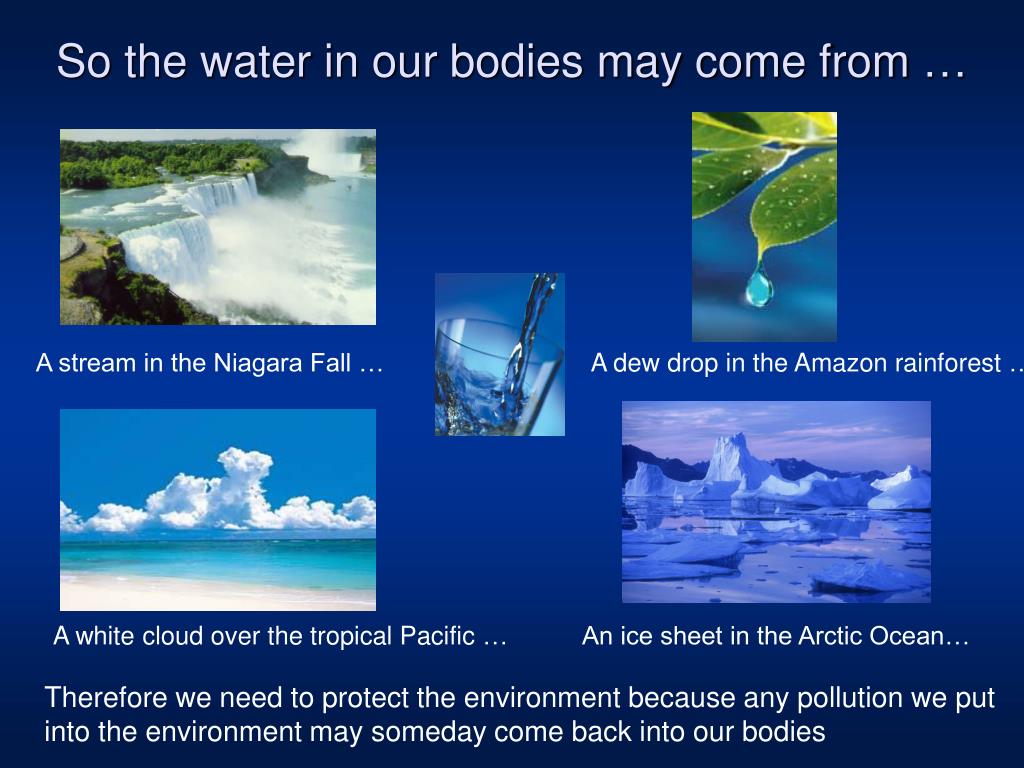 So the water in our bodies may come from …

A stream in the Niagara Fall …

A dew drop in the Amazon rainforest …

A white cloud over the tropical Pacific …

An ice sheet in the Arctic Ocean…

Therefore we need to protect the environment because any pollution we put into the environment may someday come back into our bodies